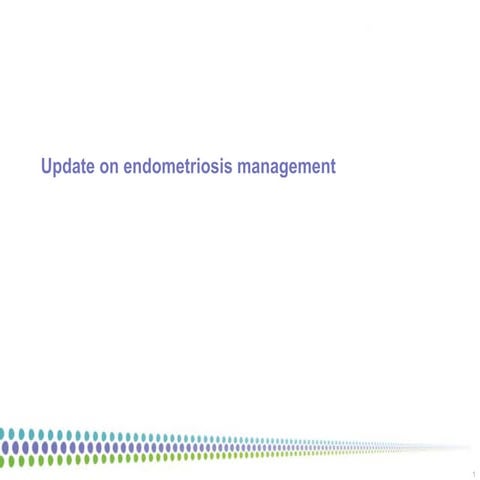 Update on endometriosis management

1